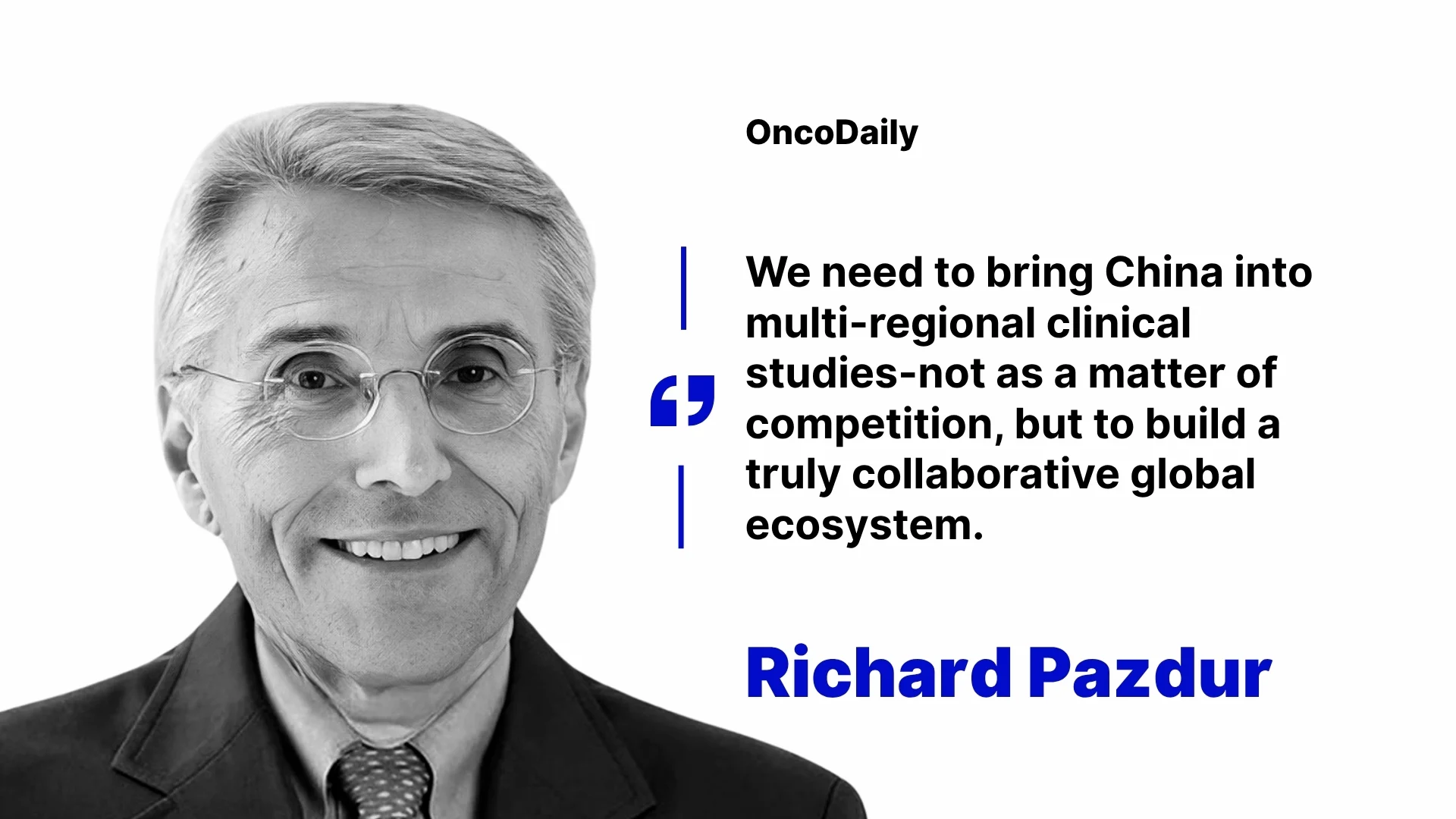 OncoDaily

We need to bring China into multi-regional clinical studies-not as a matter of competition, but to build a truly collaborative global ecosystem.

Richard Pazdur